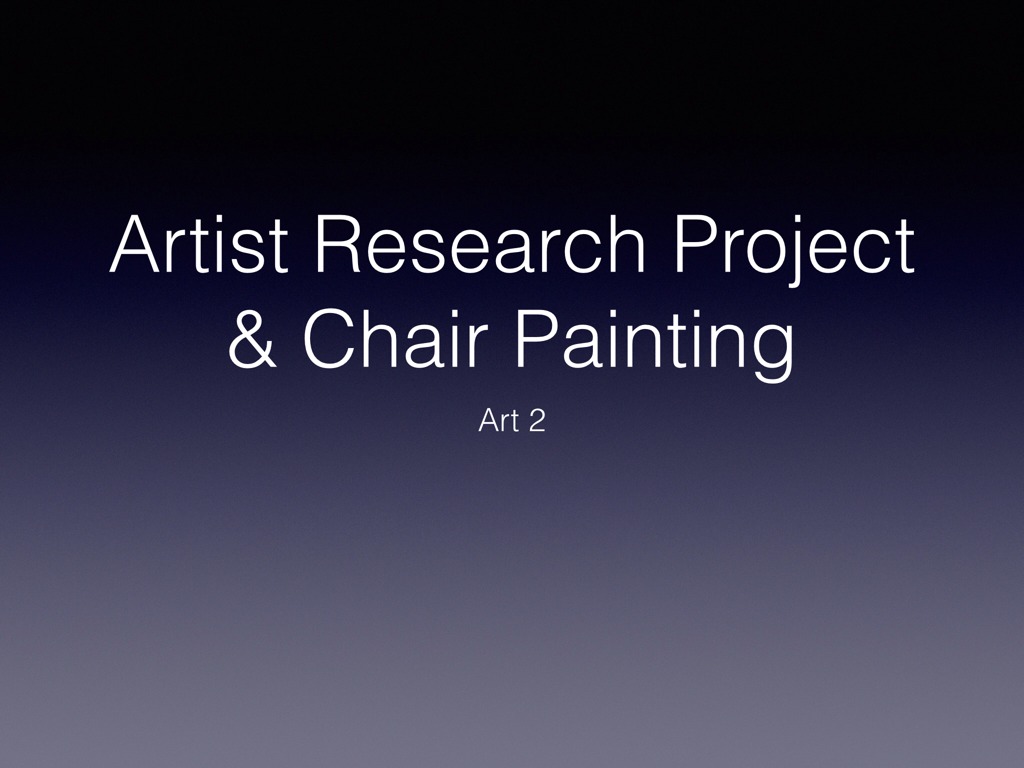 Artist Research Project & Chair Painting

Art 2